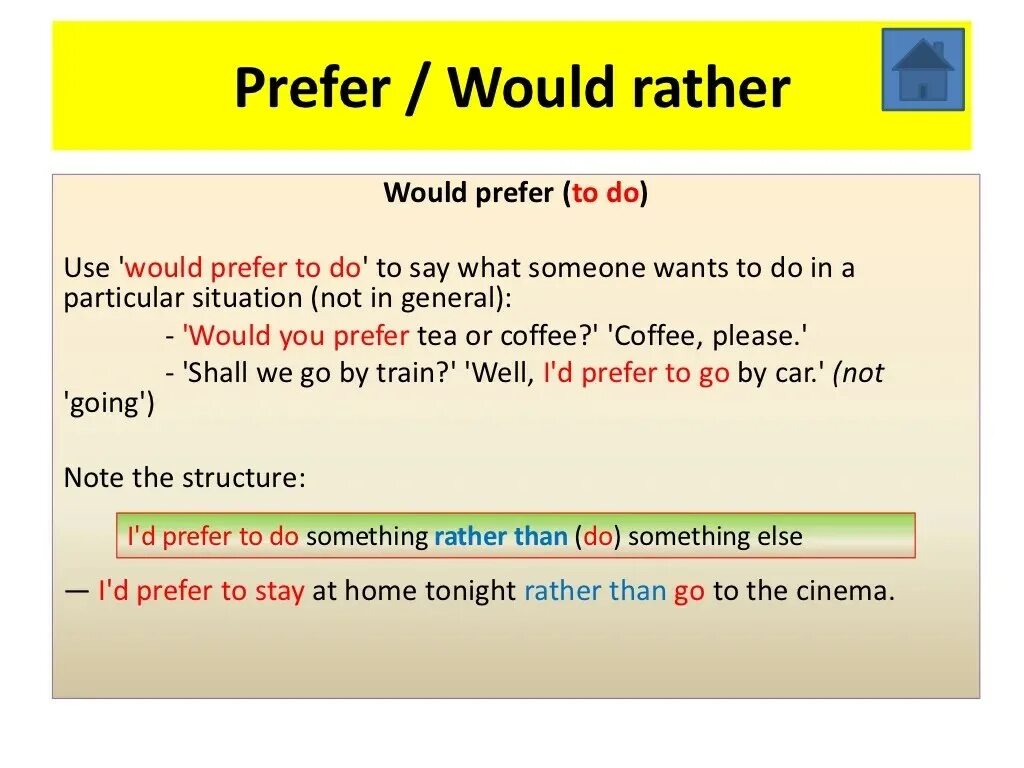 Prefer / Would rather

Would prefer (to do)

Use 'would prefer to do' to say what someone wants to do in a particular situation (not in general):

- 'Would you prefer tea or coffee?' 'Coffee, please.'

- 'Shall we go by train?' 'Well, I'd prefer to go by car.' (not 'going')

Note the structure:

I'd prefer to do something rather than (do) something else

— I'd prefer to stay at home tonight rather than go to the cinema.